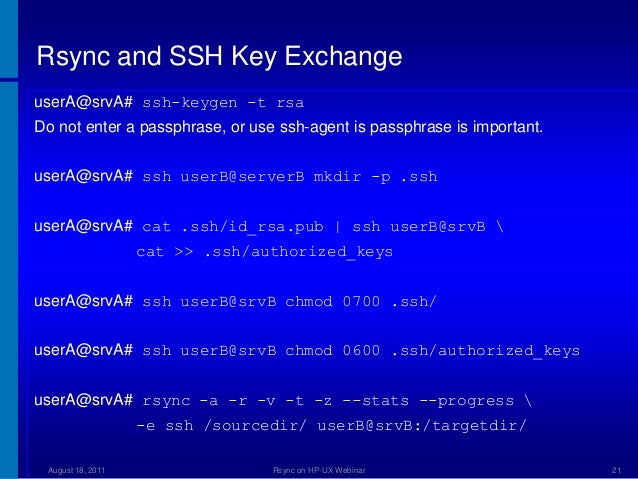 Rsync and SSH Key Exchange

userA@srvA# ssh-keygen -t rsa
Do not enter a passphrase, or use ssh-agent is passphrase is important.

userA@srvA# ssh userB@serverB mkdir -p .ssh

userA@srvA# cat .ssh/id_rsa.pub | ssh userB@srvB \
cat >> .ssh/authorized_keys

userA@srvA# ssh userB@srvB chmod 0700 .ssh/

userA@srvA# ssh userB@srvB chmod 0600 .ssh/authorized_keys

userA@srvA# rsync -a -r -v -t -z --stats --progress \
-e ssh /sourcedir/ userB@srvB:/targetdir/

August 18, 2011 Rsync on HP-UX Webinar 21